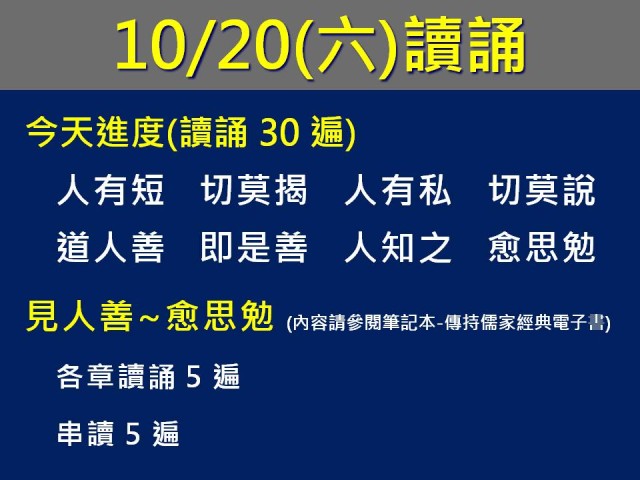 10/20(六)讀誦

今天進度(讀誦 30 遍)

人有短　切莫揭　人有私　切莫說

道人善　即是善　人知之　愈思勉

見人善~愈思勉 (內容請參閱筆記本-傳持儒家經典電子書)

各章讀誦 5 遍

串讀 5 遍